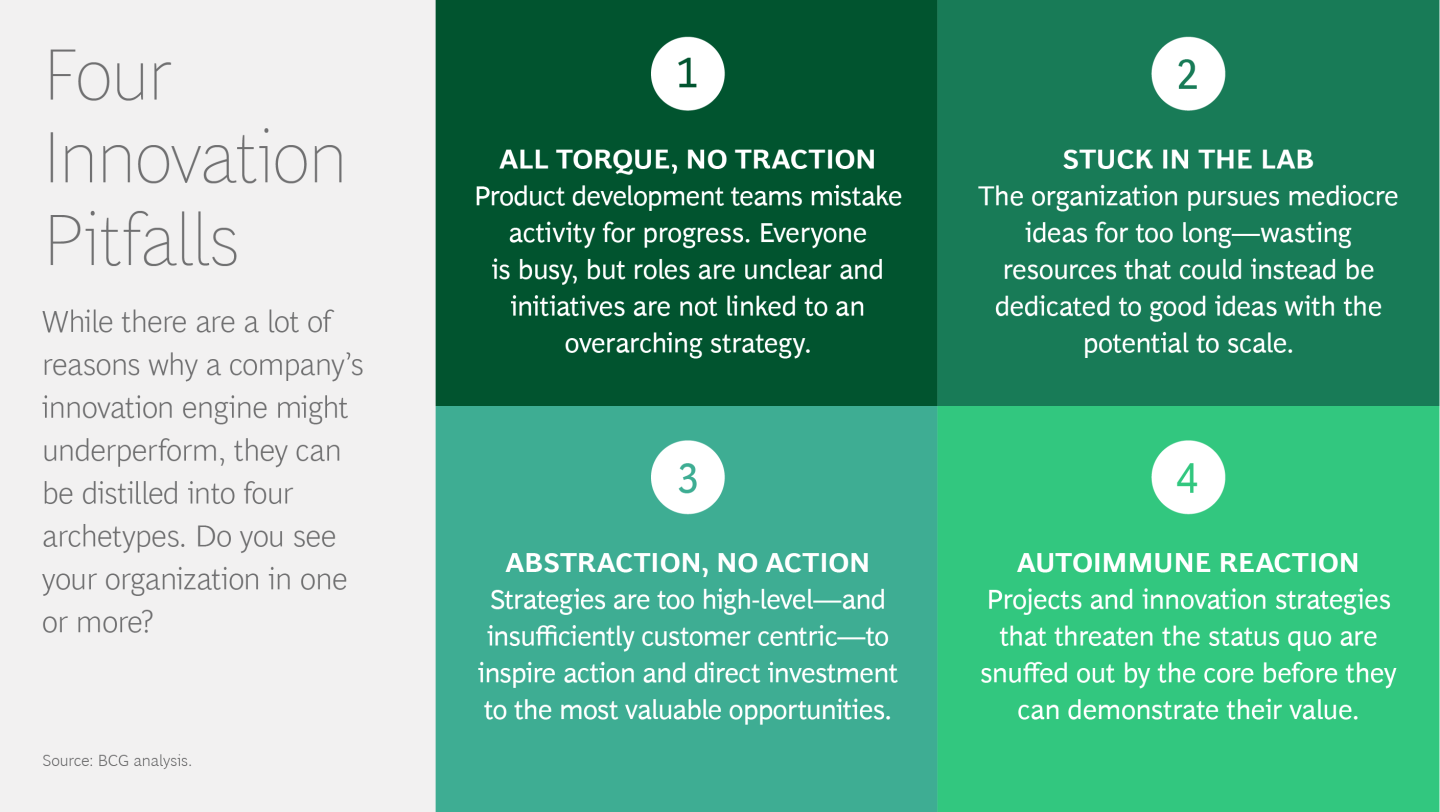 Four Innovation Pitfalls

While there are a lot of reasons why a company's innovation engine might underperform, they can be distilled into four archetypes. Do you see your organization in one or more?

Source: BCG analysis.

1

ALL TORQUE, NO TRACTION
Product development teams mistake activity for progress. Everyone is busy, but roles are unclear and initiatives are not linked to an overarching strategy.

2

STUCK IN THE LAB
The organization pursues mediocre ideas for too long—wasting resources that could instead be dedicated to good ideas with the potential to scale.

3

ABSTRACTION, NO ACTION
Strategies are too high-level—and insufficiently customer centric—to inspire action and direct investment to the most valuable opportunities.

4

AUTOIMMUNE REACTION
Projects and innovation strategies that threaten the status quo are snuffed out by the core before they can demonstrate their value.